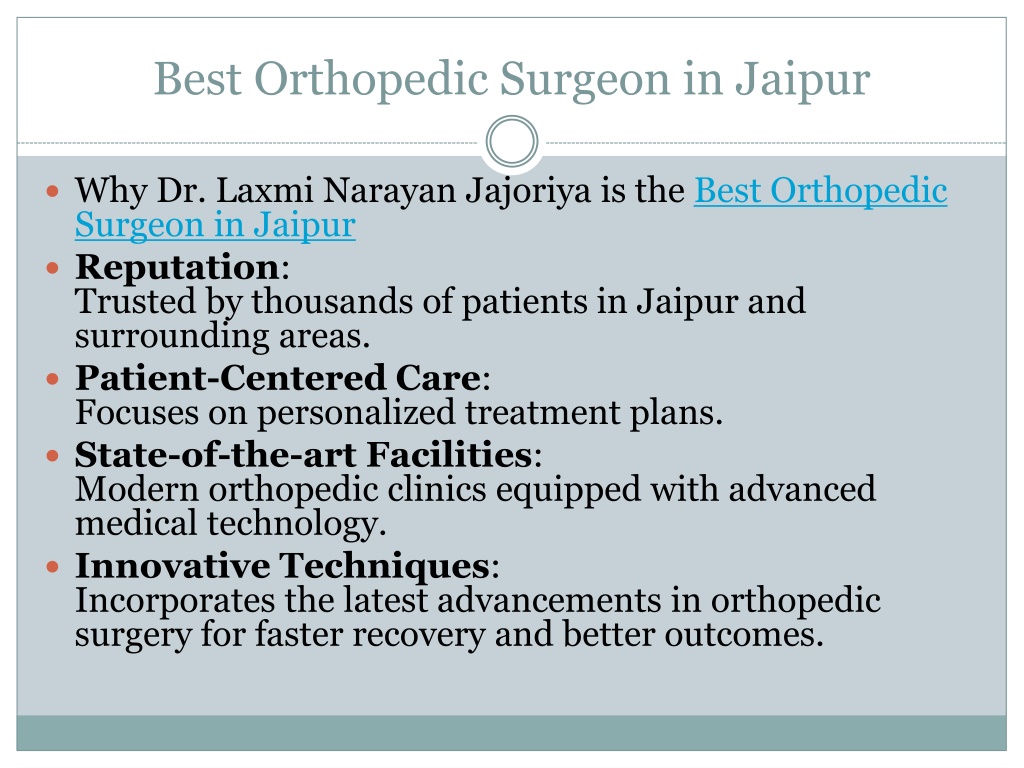 Best Orthopedic Surgeon in Jaipur

Why Dr. Laxmi Narayan Jajoriya is the Best Orthopedic Surgeon in Jaipur

Reputation:
Trusted by thousands of patients in Jaipur and surrounding areas.

Patient-Centered Care:
Focuses on personalized treatment plans.

State-of-the-art Facilities:
Modern orthopedic clinics equipped with advanced medical technology.

Innovative Techniques:
Incorporates the latest advancements in orthopedic surgery for faster recovery and better outcomes.